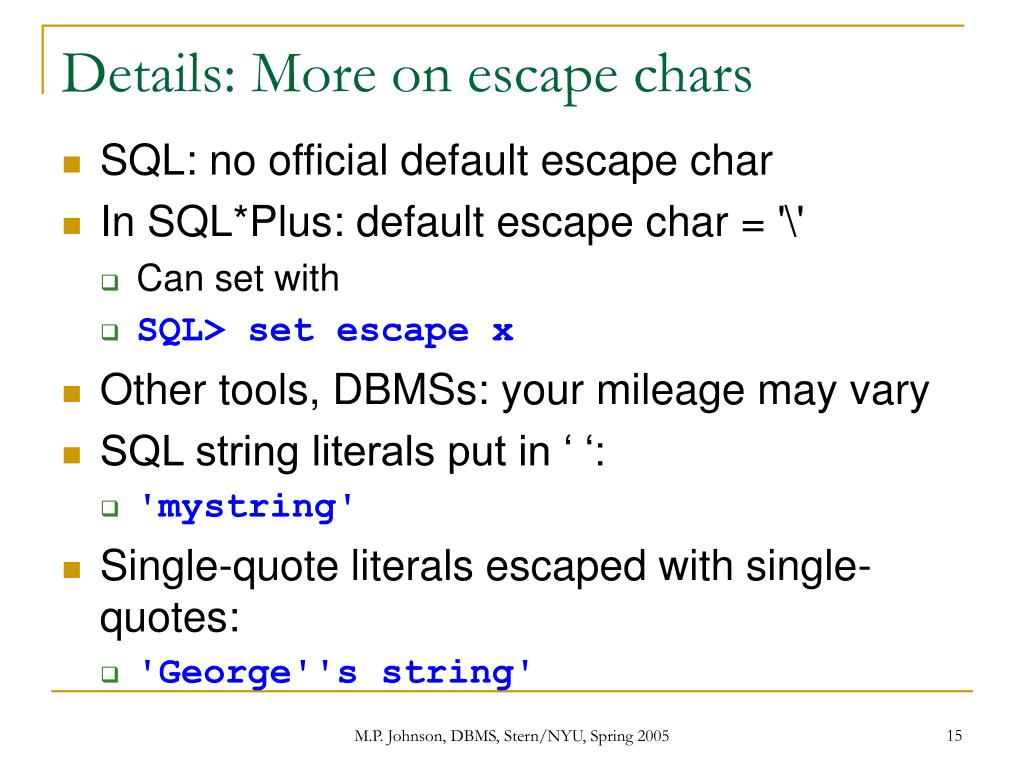 Details: More on escape chars

SQL: no official default escape char

In SQL*Plus: default escape char = '\'

Can set with

SQL> set escape x

Other tools, DBMSs: your mileage may vary

SQL string literals put in ‘ ‘:

'mystring'

Single-quote literals escaped with single-quotes:

'George''s string'

M.P. Johnson, DBMS, Stern/NYU, Spring 2005

15